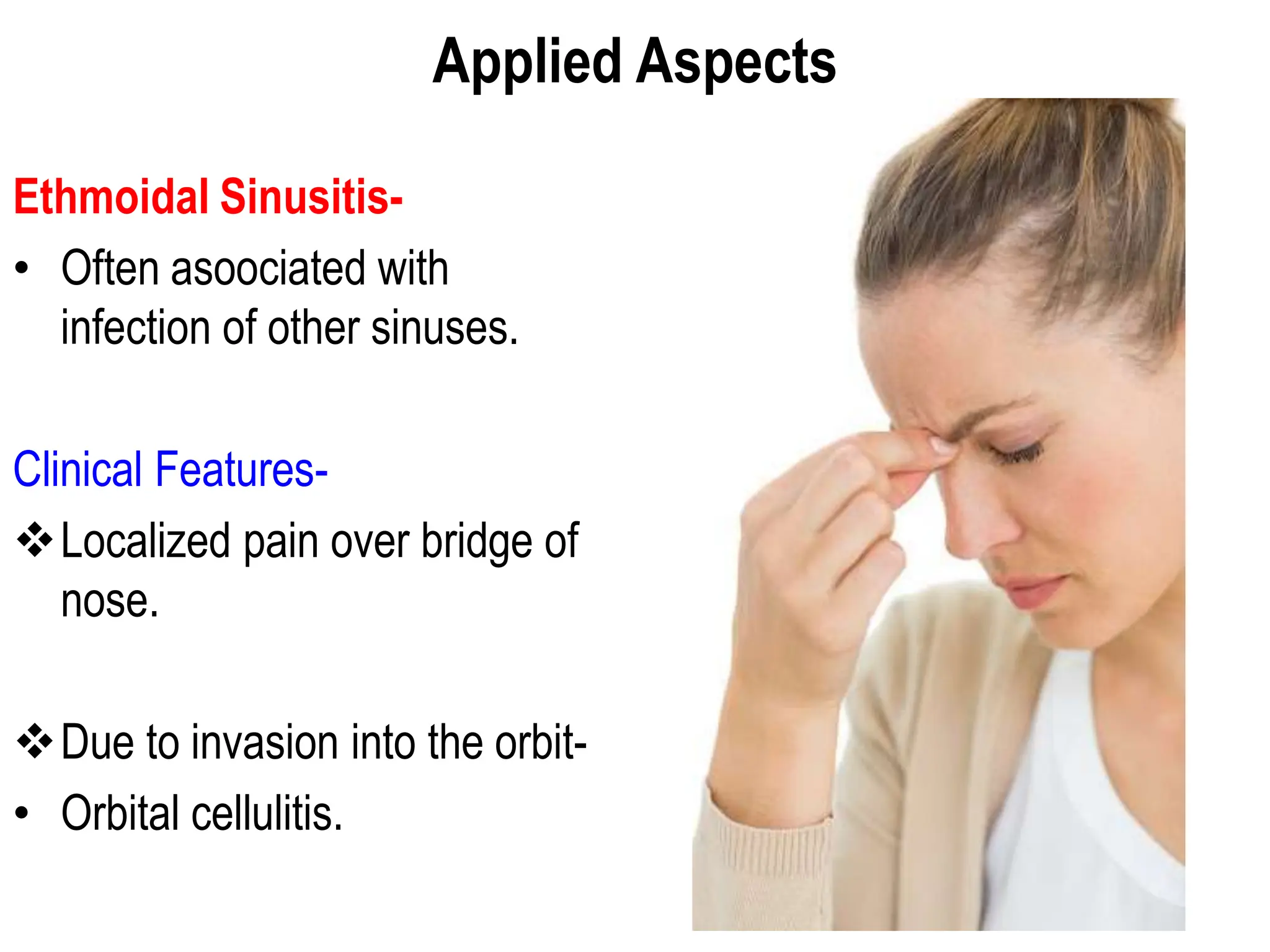 Applied Aspects

Ethmoidal Sinusitis-

• Often asoociated with infection of other sinuses.

Clinical Features-

❖ Localized pain over bridge of nose.

❖ Due to invasion into the orbit-

• Orbital cellulitis.